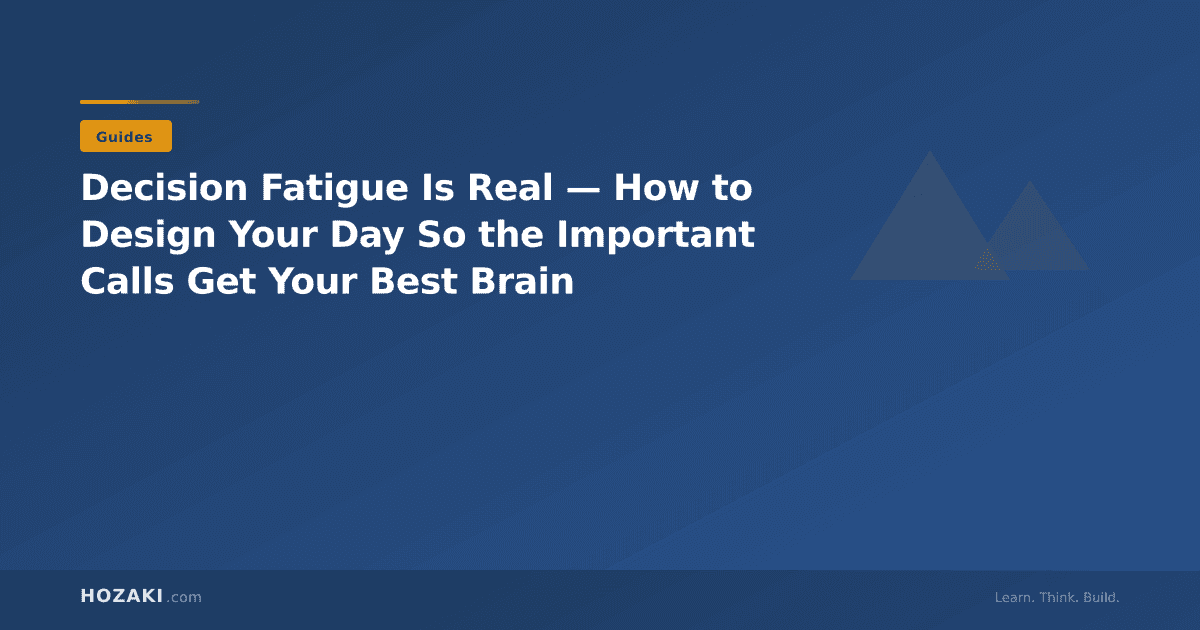 Guides

Decision Fatigue Is Real — How to Design Your Day So the Important Calls Get Your Best Brain

HOZAKI.com

Learn. Think. Build.